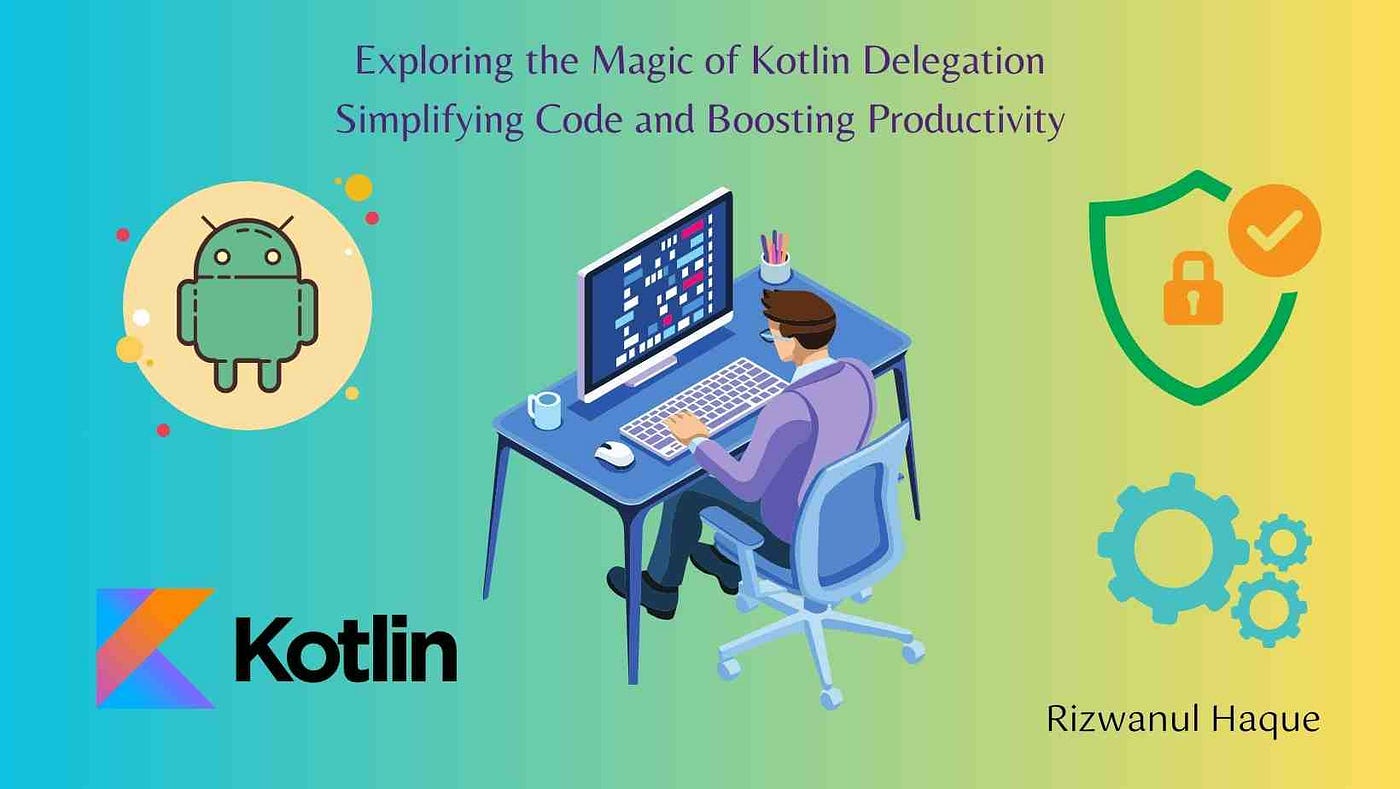 Exploring the Magic of Kotlin Delegation
Simplifying Code and Boosting Productivity

Kotlin

Rizwanul Haque